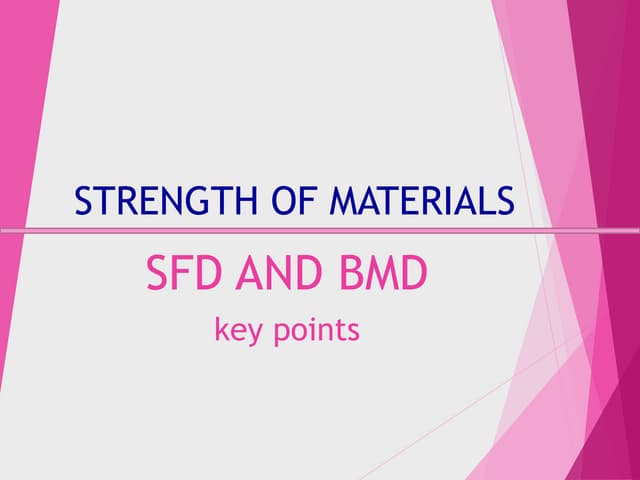 STRENGTH OF MATERIALS

SFD AND BMD

key points